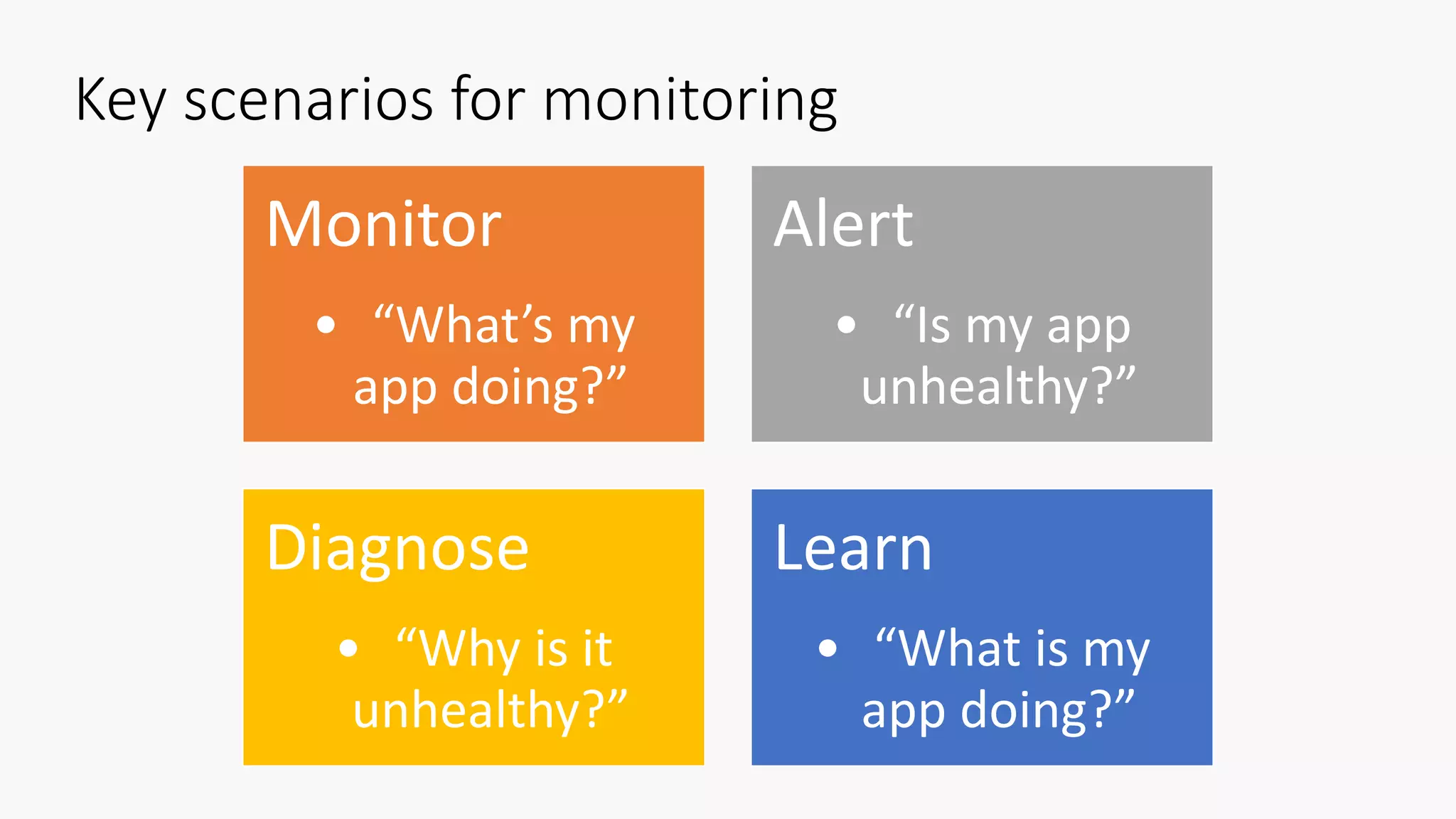 Key scenarios for monitoring

Monitor

• “What’s my app doing?”

Alert

• “Is my app unhealthy?”

Diagnose

• “Why is it unhealthy?”

Learn

• “What is my app doing?”